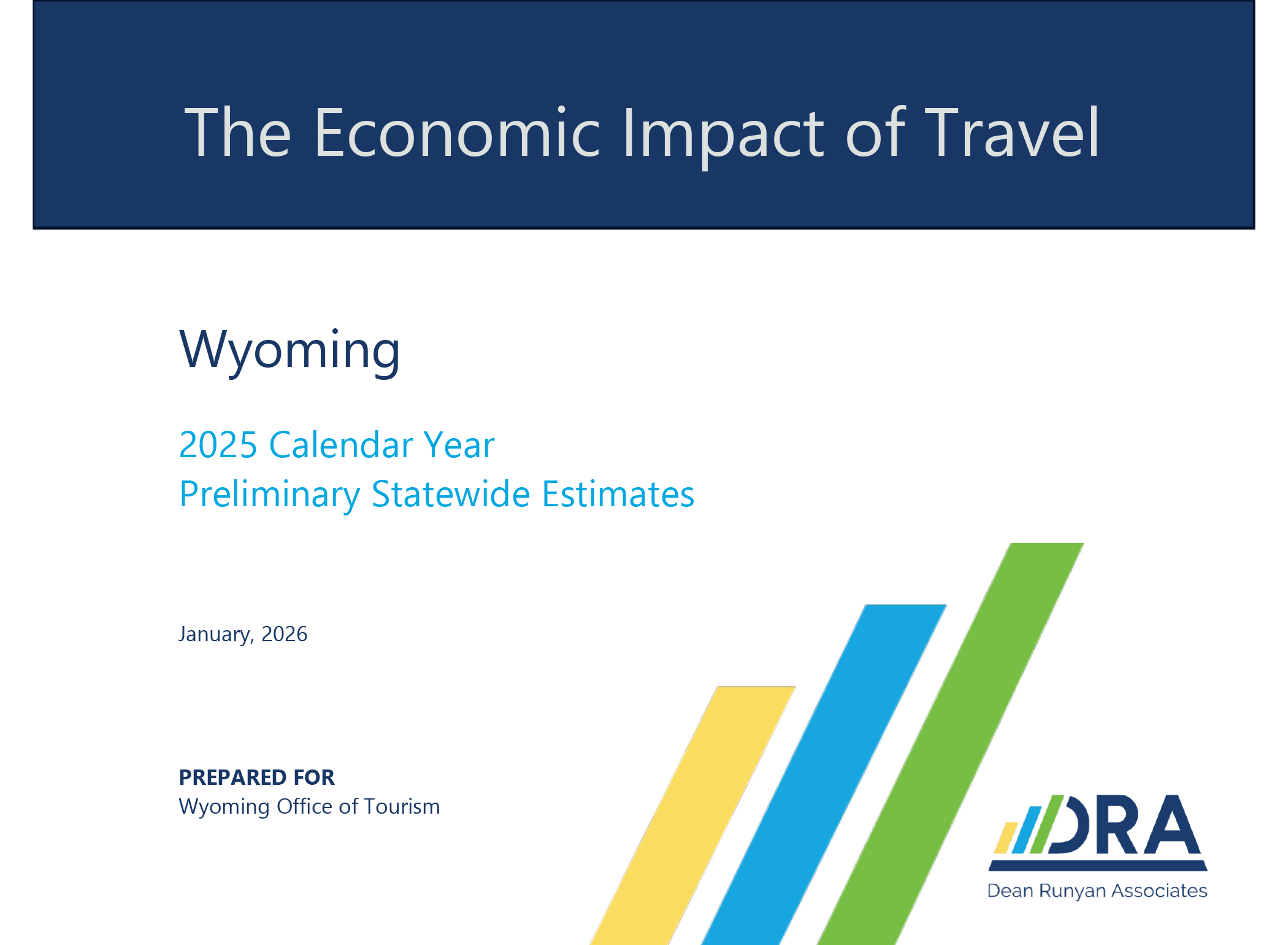 The Economic Impact of Travel

Wyoming

2025 Calendar Year
Preliminary Statewide Estimates

January, 2026

PREPARED FOR
Wyoming Office of Tourism

DRA
Dean Runyan Associates